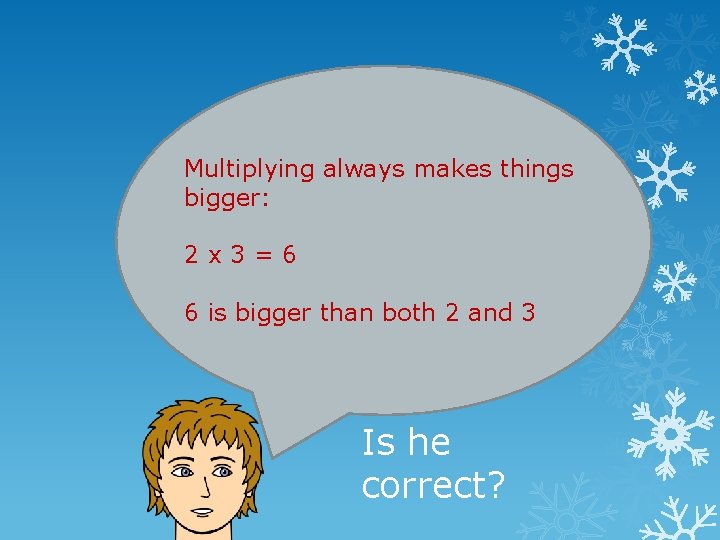 Multiplying always makes things bigger:

$2 \times 3 = 6$

6 is bigger than both 2 and 3

Is he correct?